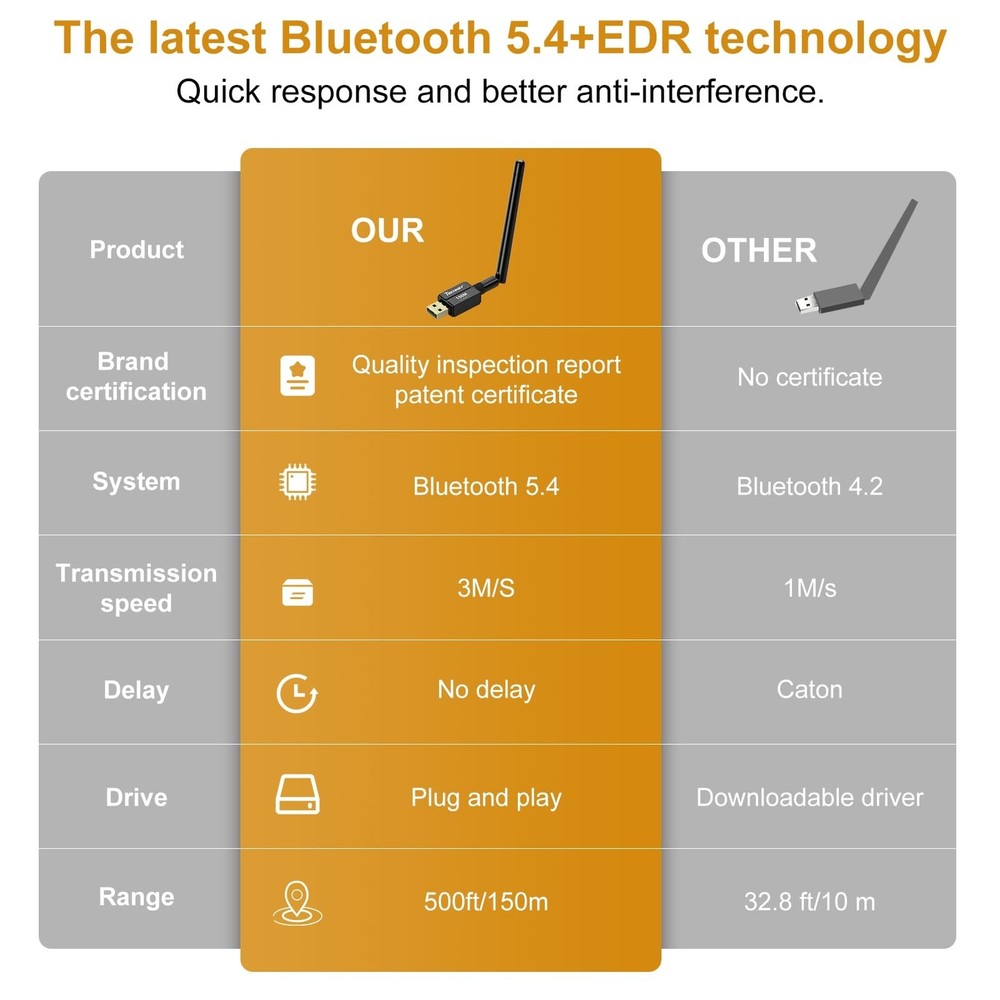 The latest Bluetooth 5.4+EDR technology

Quick response and better anti-interference.

| Product | OUR | OTHER |
|---|---|---|
| Brand certification | Quality inspection report patent certificate | No certificate |
| System | Bluetooth 5.4 | Bluetooth 4.2 |
| Transmission speed | 3M/S | 1M/s |
| Delay | No delay | Caton |
| Drive | Plug and play | Downloadable driver |
| Range | 500ft/150m | 32.8 ft/10 m |